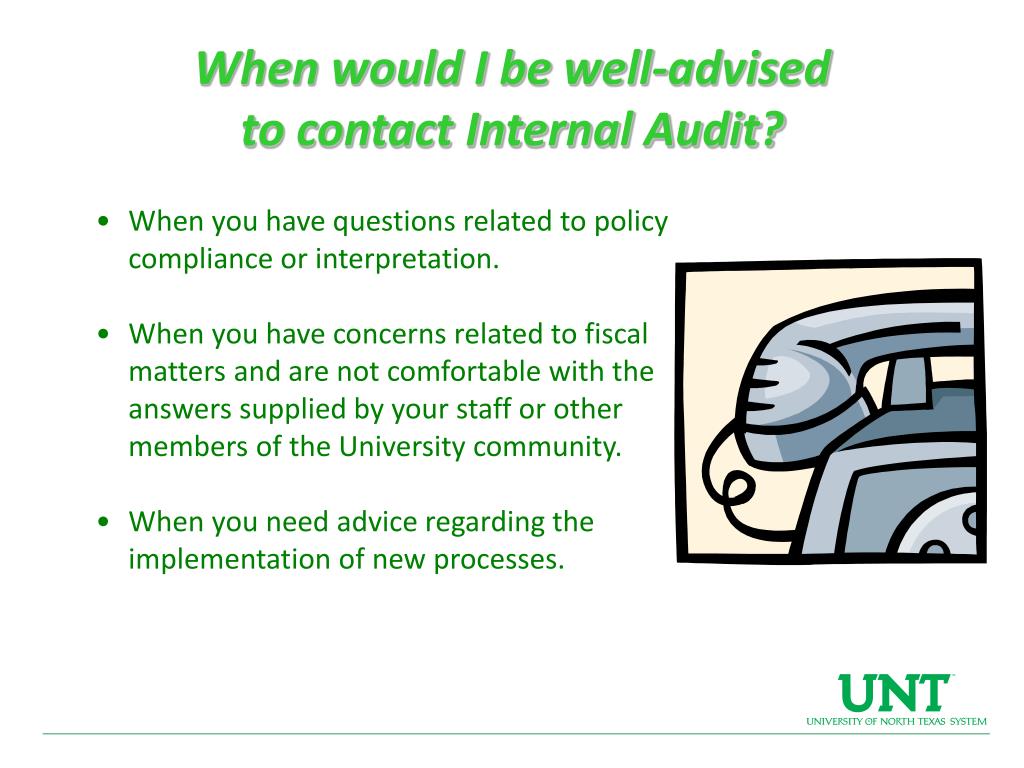 When would I be well-advised to contact Internal Audit?

• When you have questions related to policy compliance or interpretation.

• When you have concerns related to fiscal matters and are not comfortable with the answers supplied by your staff or other members of the University community.

• When you need advice regarding the implementation of new processes.

UNT
UNIVERSITY OF NORTH TEXAS SYSTEM